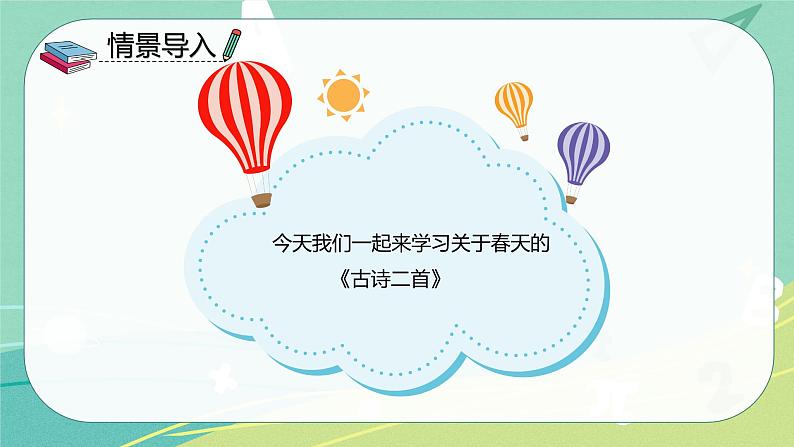 情景导入

今天我们一起来学习关于春天的《古诗二首》